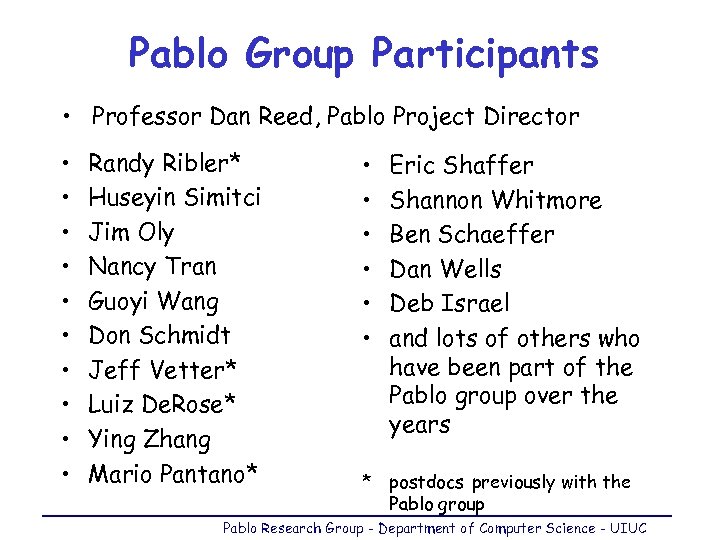 Pablo Group Participants

• Professor Dan Reed, Pablo Project Director

• Randy Ribler*
• Huseyin Simitci
• Jim Oly
• Nancy Tran
• Guoyi Wang
• Don Schmidt
• Jeff Vetter*
• Luiz DeRose*
• Ying Zhang
• Mario Pantano*

• Eric Shaffer
• Shannon Whitmore
• Ben Schaeffer
• Dan Wells
• Deb Israel
• and lots of others who have been part of the Pablo group over the years

* postdocs previously with the Pablo group

Pablo Research Group - Department of Computer Science - UIUC